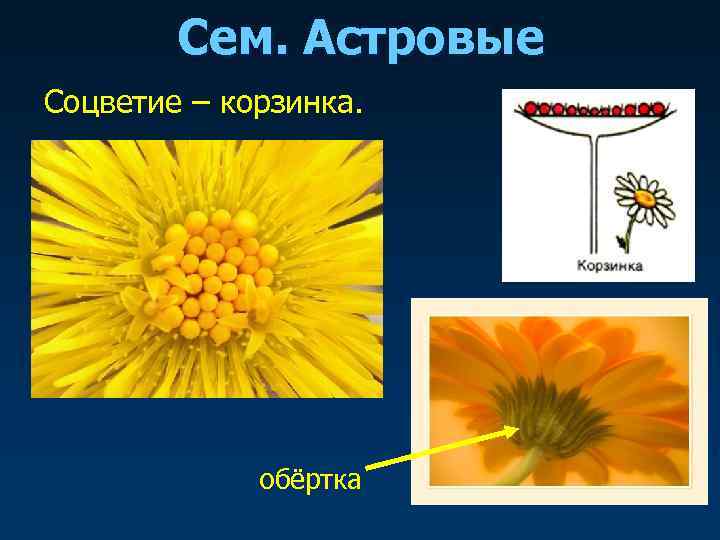 Сем. Астровые

Соцветие – корзинка.

Корзинка

обёртка